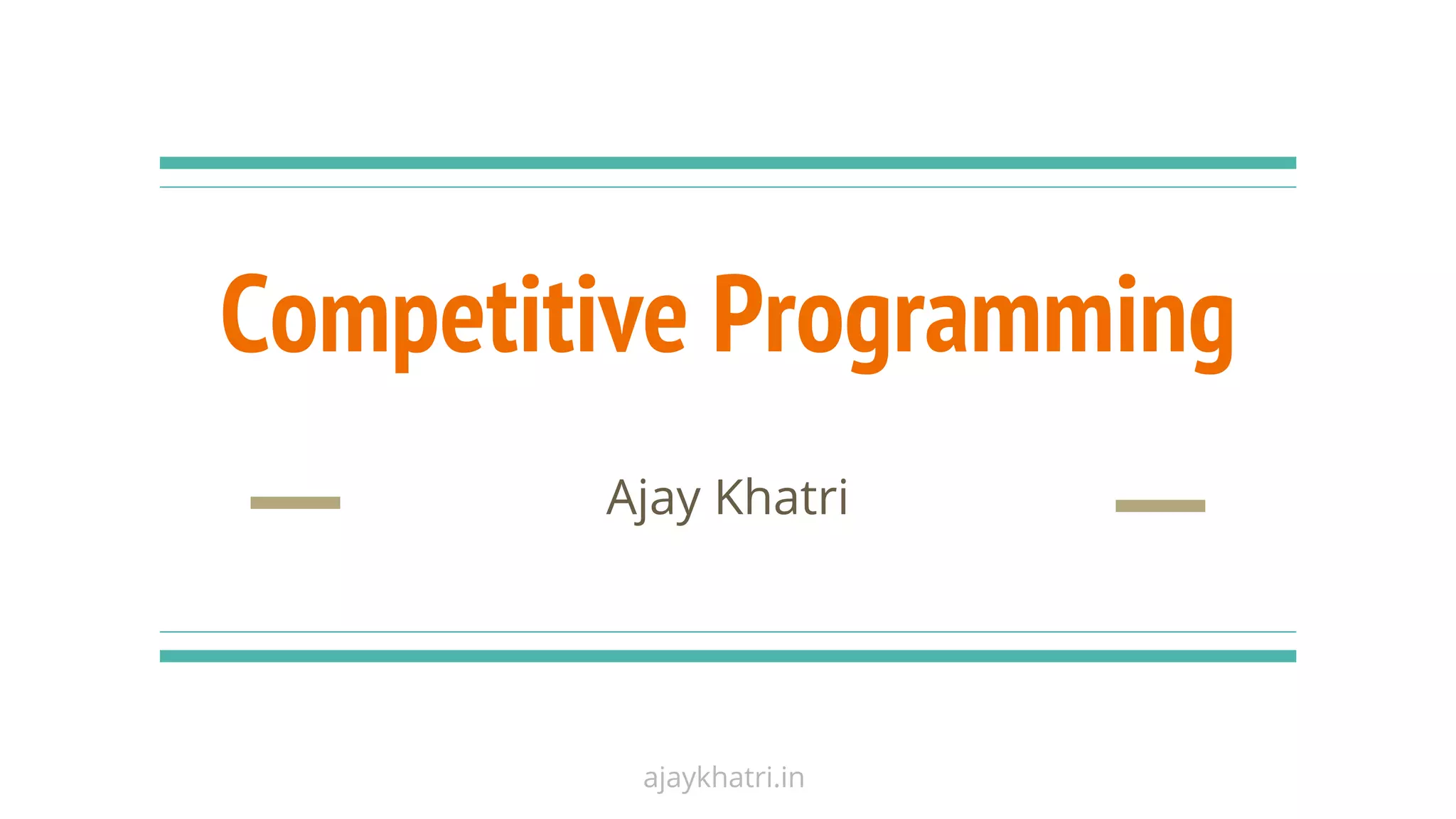 Competitive Programming

Ajay Khatri

ajaykhatri.in